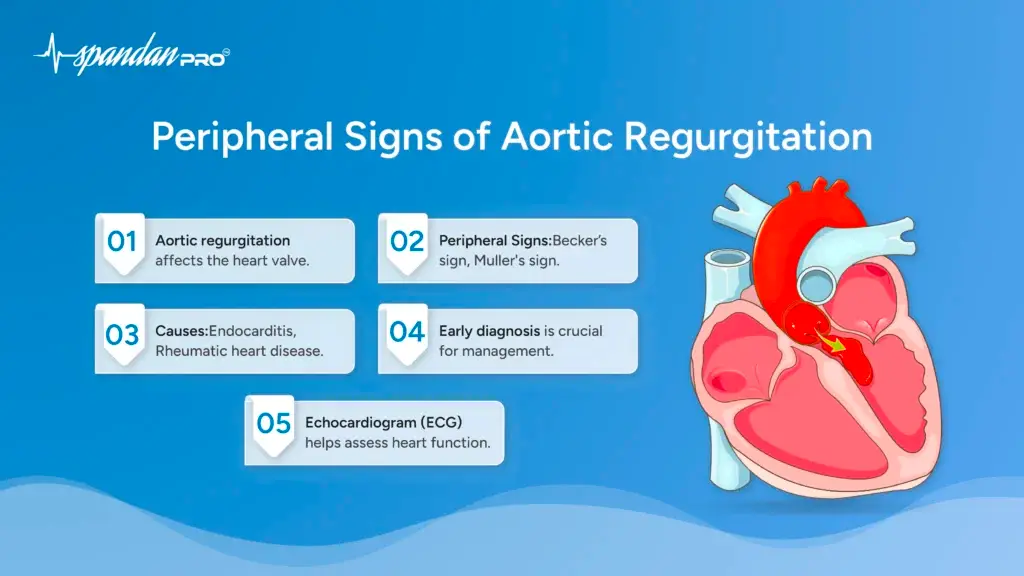 spandan PRO

Peripheral Signs of Aortic Regurgitation

01 Aortic regurgitation affects the heart valve.

02 Peripheral Signs:Becker's sign, Muller's sign.

03 Causes:Endocarditis, Rheumatic heart disease.

04 Early diagnosis is crucial for management.

05 Echocardiogram (ECG) helps assess heart function.